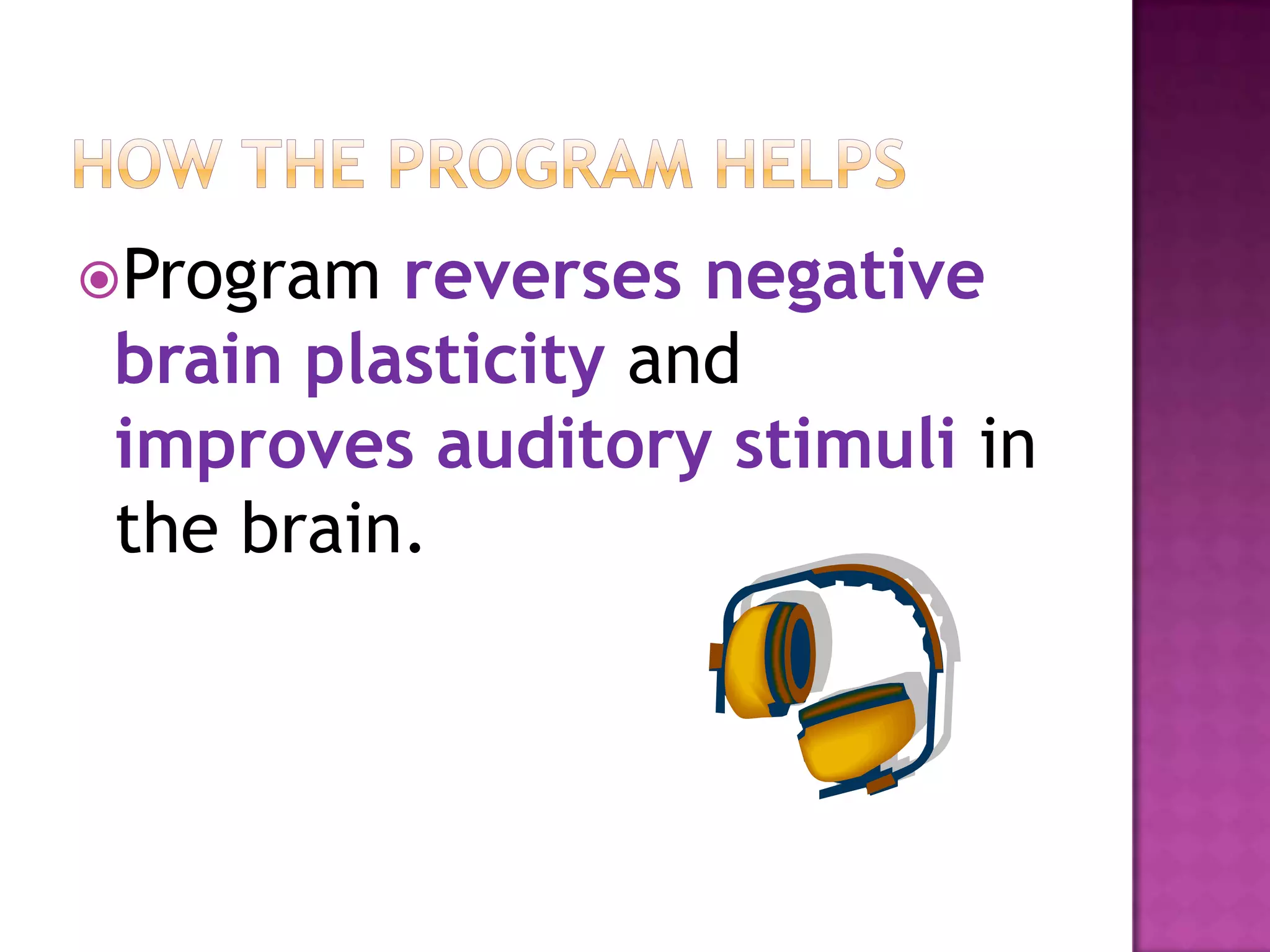 HOW THE PROGRAM HELPS

Program reverses negative brain plasticity and improves auditory stimuli in the brain.